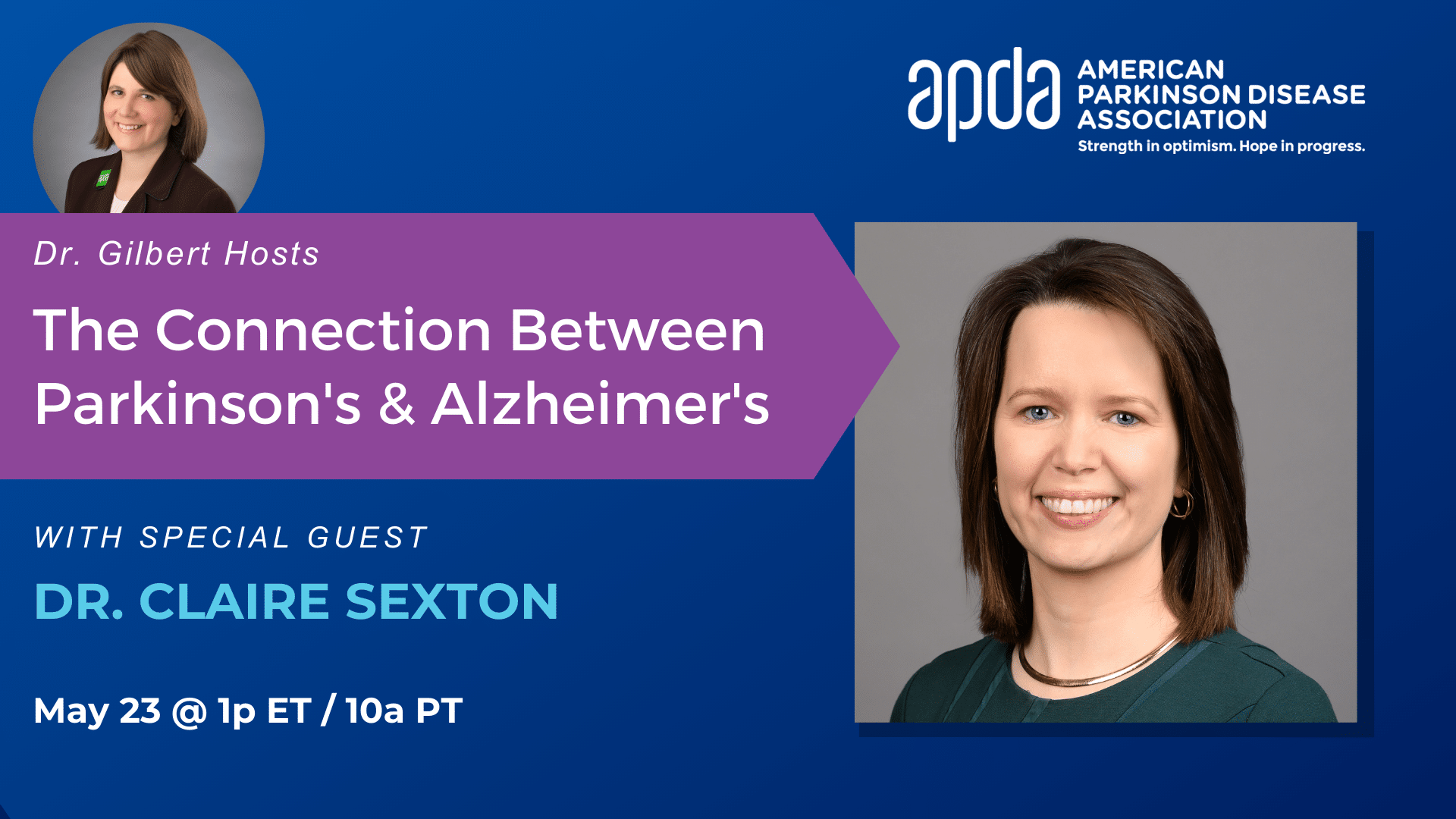 apda AMERICAN PARKINSON DISEASE ASSOCIATION
Strength in optimism. Hope in progress.

Dr. Gilbert Hosts

The Connection Between Parkinson's & Alzheimer's

WITH SPECIAL GUEST

DR. CLAIRE SEXTON

May 23 @ 1p ET / 10a PT